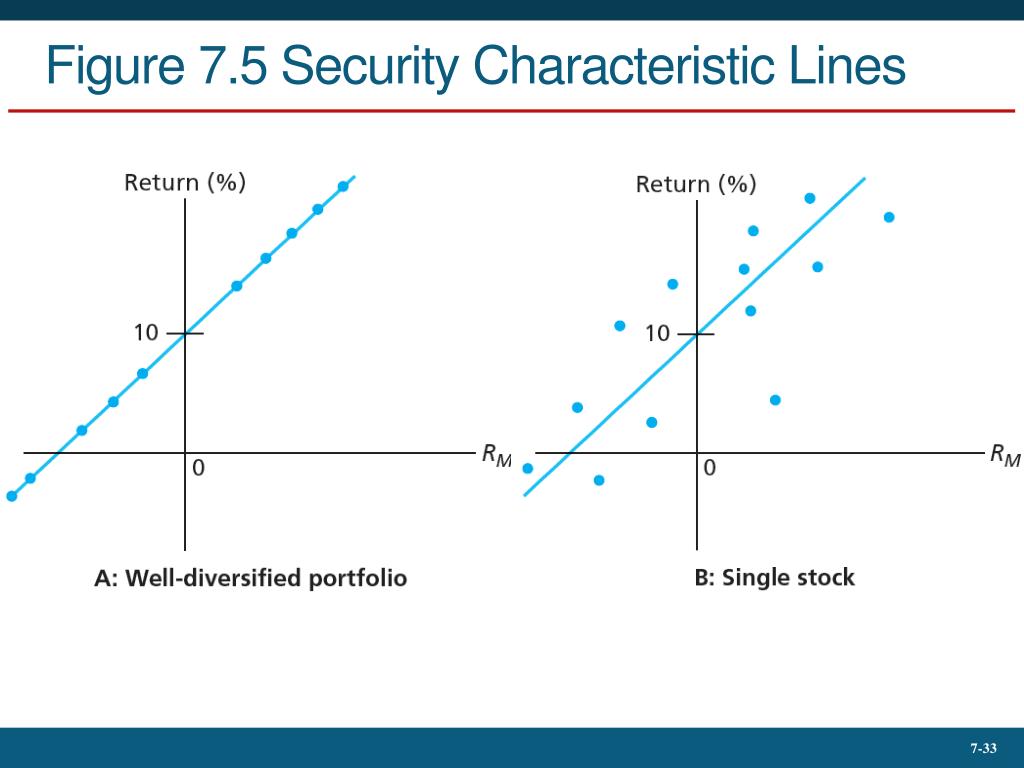 Figure 7.5 Security Characteristic Lines

Return (%)

10

0

$R_M$

A: Well-diversified portfolio

Return (%)

10

0

$R_M$

B: Single stock

7-33